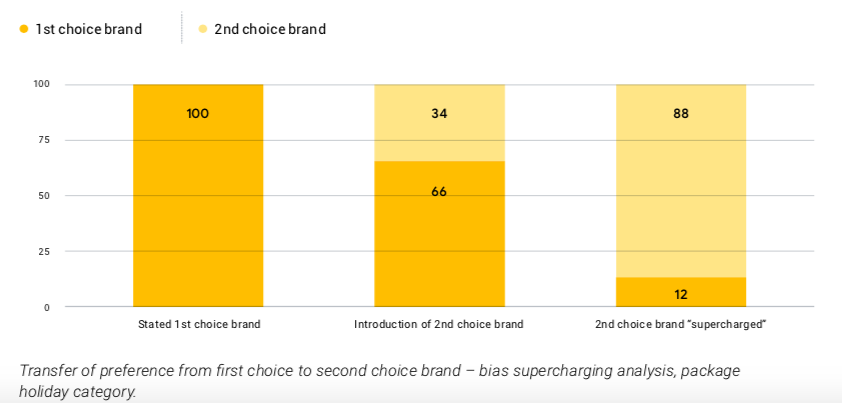 1st choice brand 2nd choice brand

100
75
50
25
0

100

34
66

88
12

Stated 1st choice brand
Introduction of 2nd choice brand
2nd choice brand "supercharged"

Transfer of preference from first choice to second choice brand – bias supercharging analysis, package holiday category.